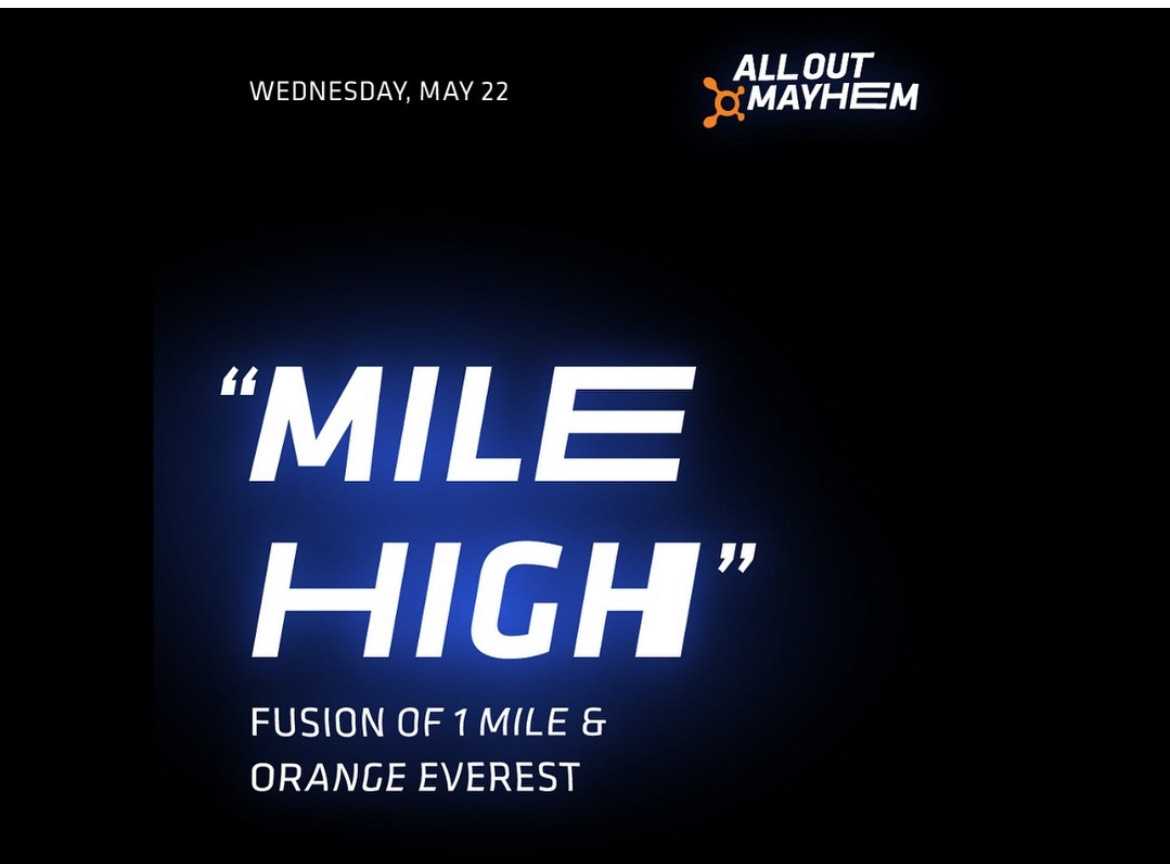 WEDNESDAY, MAY 22

ALL OUT MAYHEM

"MILE HIGH"

FUSION OF 1 MILE & ORANGE EVEREST